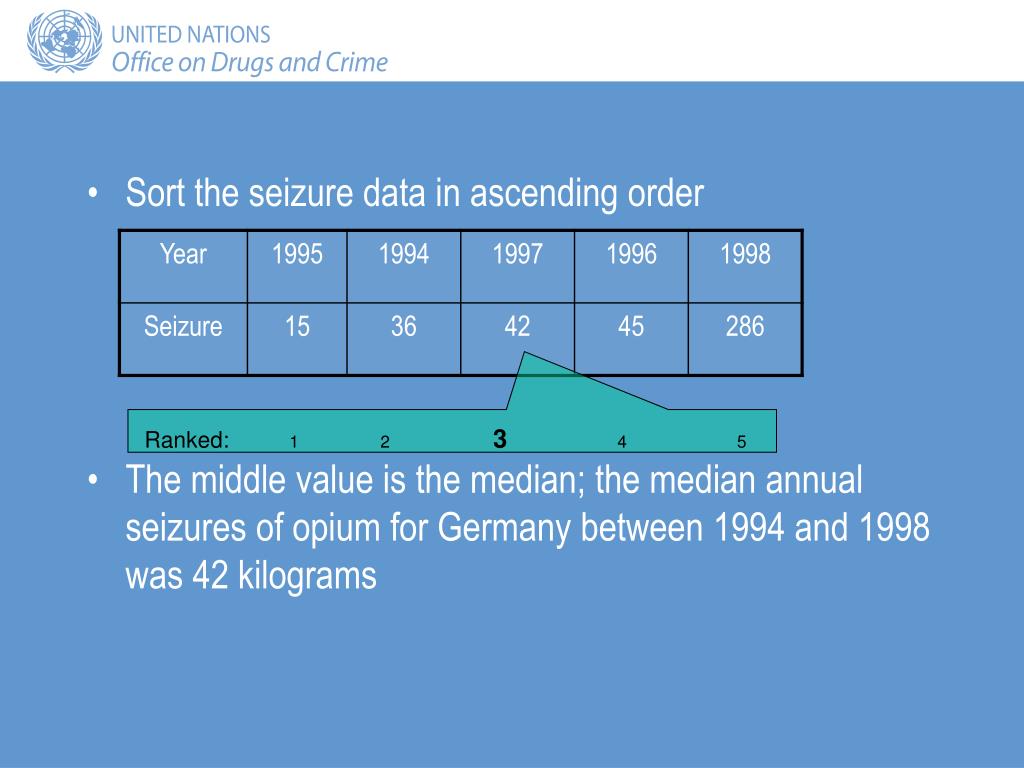 UNITED NATIONS
Office on Drugs and Crime

• Sort the seizure data in ascending order

| Year | 1995 | 1994 | 1997 | 1996 | 1998 |
|---|---|---|---|---|---|
| Seizure | 15 | 36 | 42 | 45 | 286 |

Ranked: 1 2 3 4 5

• The middle value is the median; the median annual seizures of opium for Germany between 1994 and 1998 was 42 kilograms